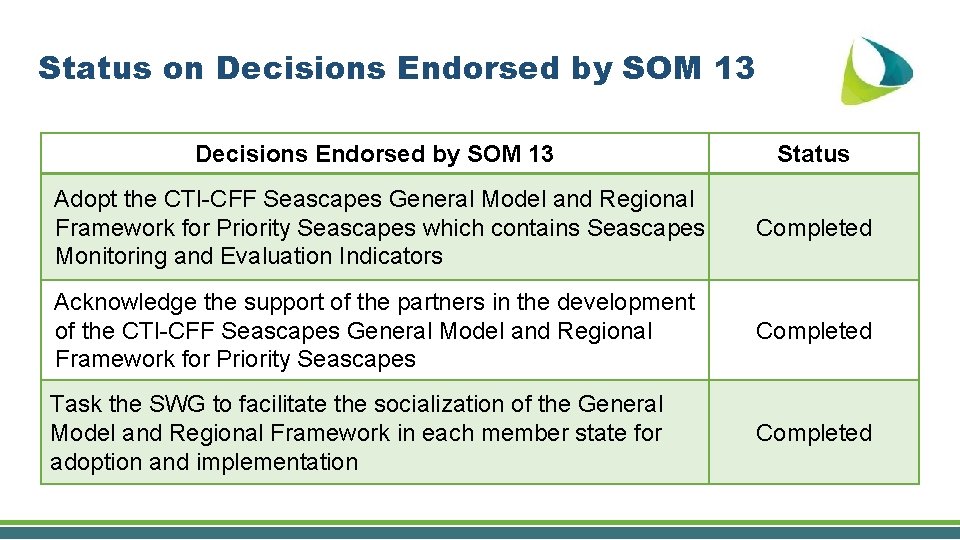 Status on Decisions Endorsed by SOM 13

| Decisions Endorsed by SOM 13 | Status |
|---|---|
| Adopt the CTI-CFF Seascapes General Model and Regional Framework for Priority Seascapes which contains Seascapes Monitoring and Evaluation Indicators | Completed |
| Acknowledge the support of the partners in the development of the CTI-CFF Seascapes General Model and Regional Framework for Priority Seascapes | Completed |
| Task the SWG to facilitate the socialization of the General Model and Regional Framework in each member state for adoption and implementation | Completed |